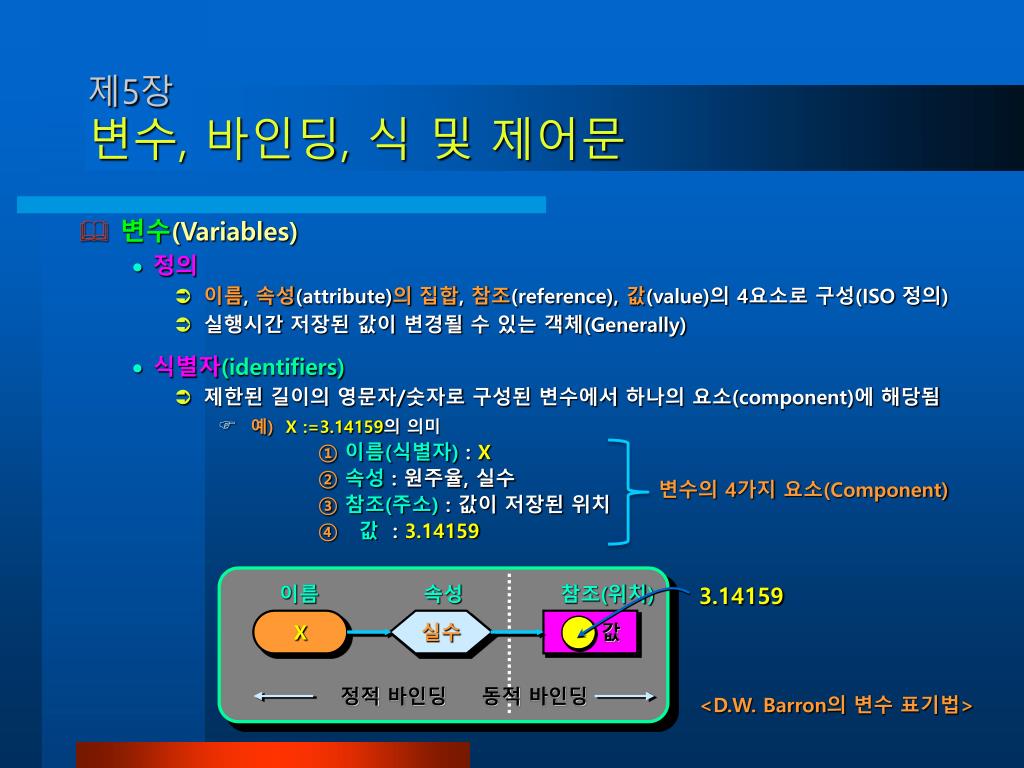 제5장
변수, 바인딩, 식 및 제어문

변수(Variables)

정의

이름, 속성(attribute)의 집합, 참조(reference), 값(value)의 4요소로 구성(ISO 정의)

실행시간 저장된 값이 변경될 수 있는 객체(Generally)

식별자(identifiers)

제한된 길이의 영문자/숫자로 구성된 변수에서 하나의 요소(component)에 해당됨

예) X :=3.14159의 의미

① 이름(식별자) : X
② 속성 : 원주율, 실수
③ 참조(주소) : 값이 저장된 위치
④ 값 : 3.14159

변수의 4가지 요소(Component)

이름
속성
참조(위치)
3.14159
X
실수
값

정적 바인딩 동적 바인딩

<D.W. Barron의 변수 표기법>